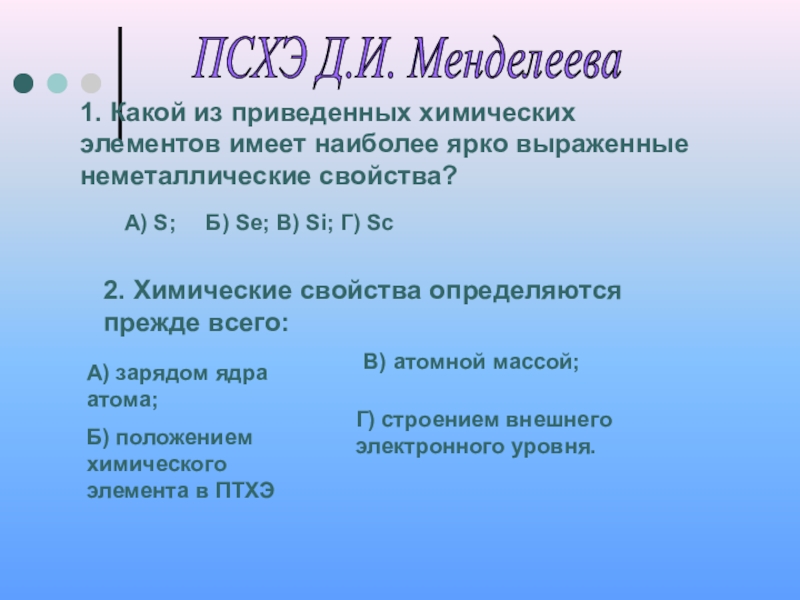 ПСХЭ Д.И. Менделеева

1. Какой из приведенных химических элементов имеет наиболее ярко выраженные неметаллические свойства?

А) S; Б) Se; В) Si; Г) Sc

2. Химические свойства определяются прежде всего:

А) зарядом ядра атома;

Б) положением химического элемента в ПТХЭ

В) атомной массой;

Г) строением внешнего электронного уровня.